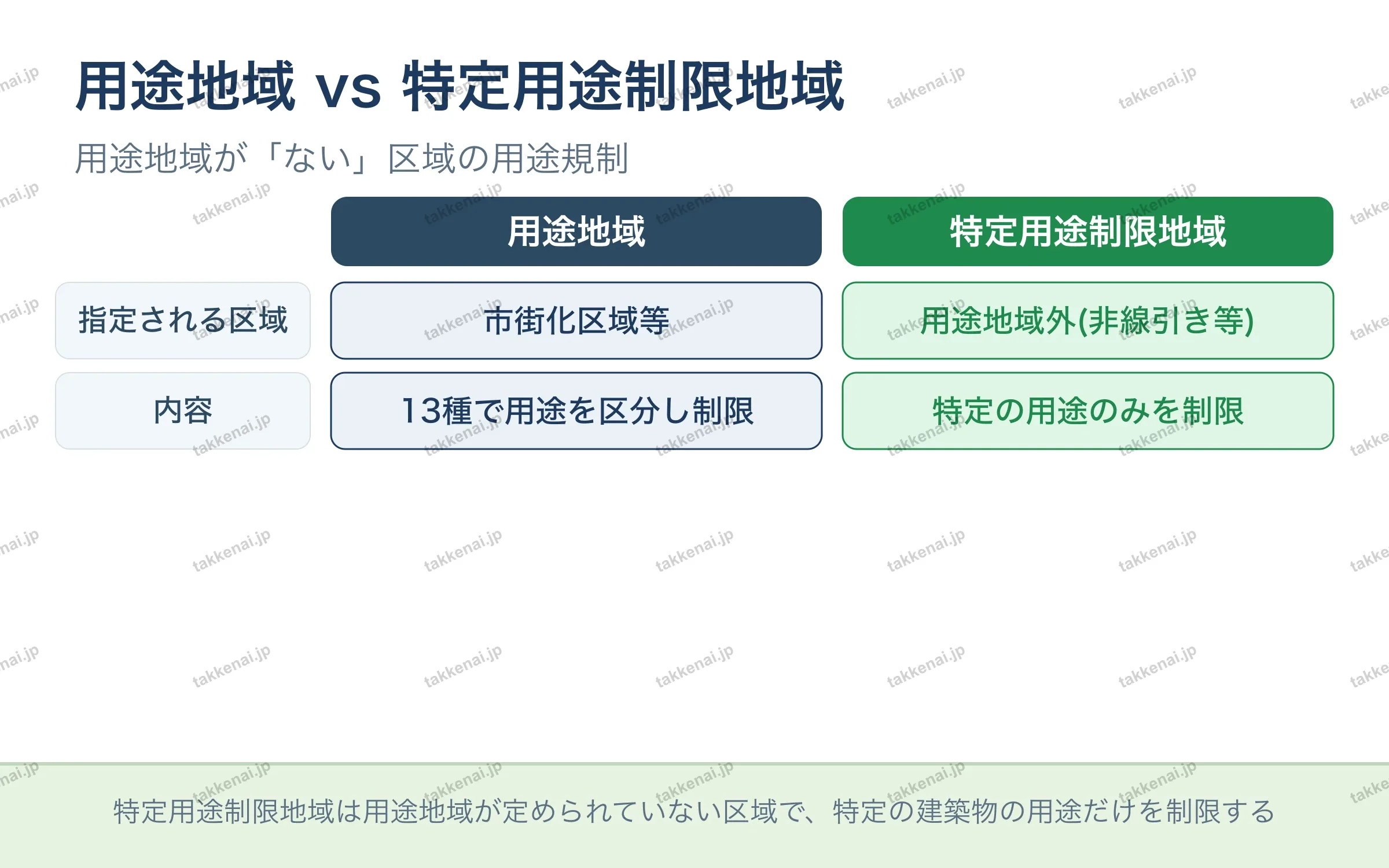 用途地域 vs 特定用途制限地域

用途地域が「ない」区域の用途規制

| | 用途地域 | 特定用途制限地域 |
|---|---|---|
| 指定される区域 | 市街化区域等 | 用途地域外(非線引き等) |
| 内容 | 13種で用途を区分し制限 | 特定の用途のみを制限 |

特定用途制限地域は用途地域が定められていない区域で、特定の建築物の用途だけを制限する

takkenai.jp